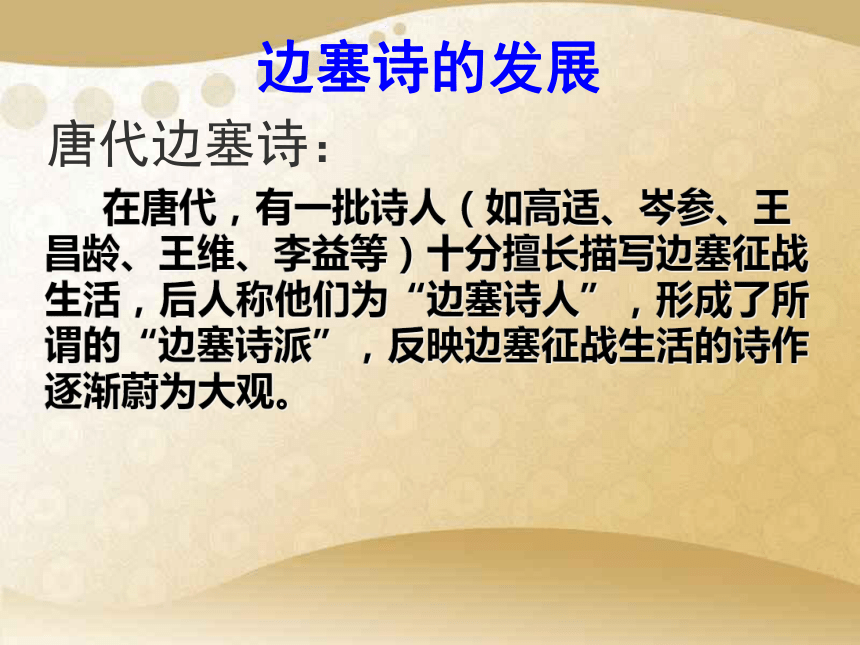 边塞诗的发展

唐代边塞诗:

在唐代，有一批诗人（如高适、岑参、王昌龄、王维、李益等）十分擅长描写边塞征战生活，后人称他们为“边塞诗人”，形成了所谓的“边塞诗派”，反映边塞征战生活的诗作逐渐蔚为大观。